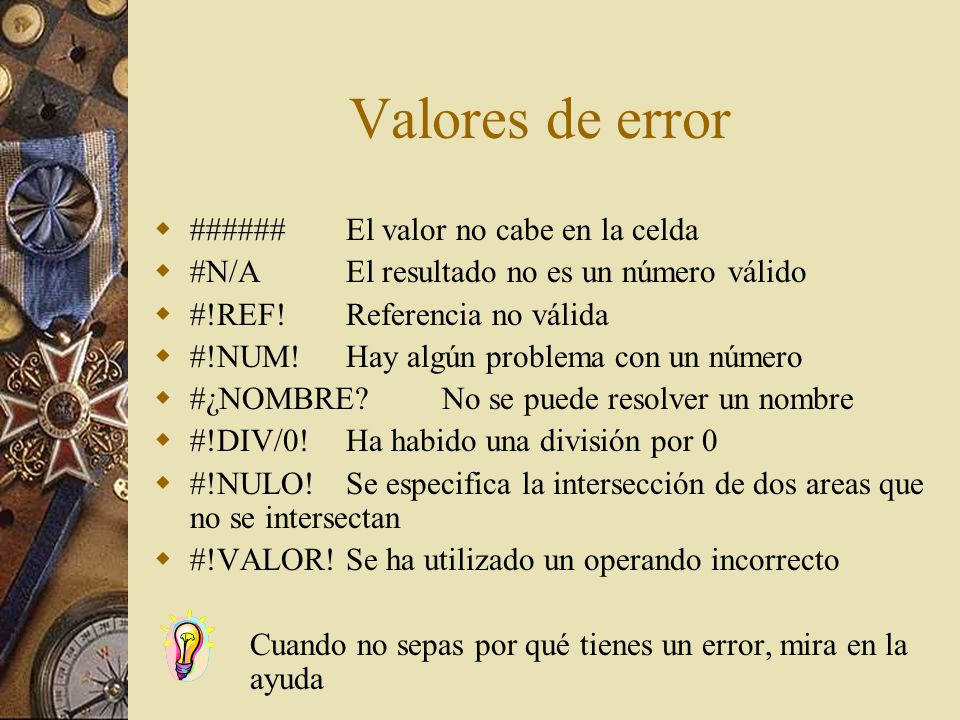 Valores de error

- ###### El valor no cabe en la celda
- #N/A El resultado no es un número válido
- #!REF! Referencia no válida
- #!NUM! Hay algún problema con un número
- #¿NOMBRE? No se puede resolver un nombre
- #!DIV/0! Ha habido una división por 0
- #!NULO! Se especifica la intersección de dos areas que no se intersectan
- #!VALOR! Se ha utilizado un operando incorrecto

Cuando no sepas por qué tienes un error, mira en la ayuda